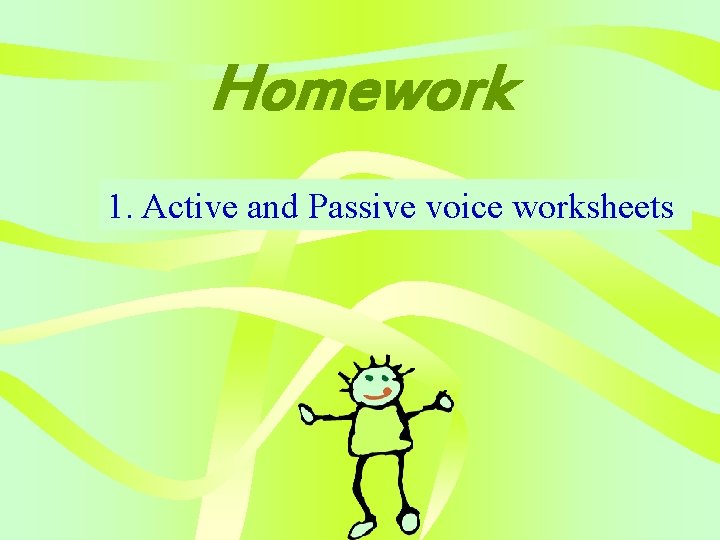 Homework

1. Active and Passive voice worksheets